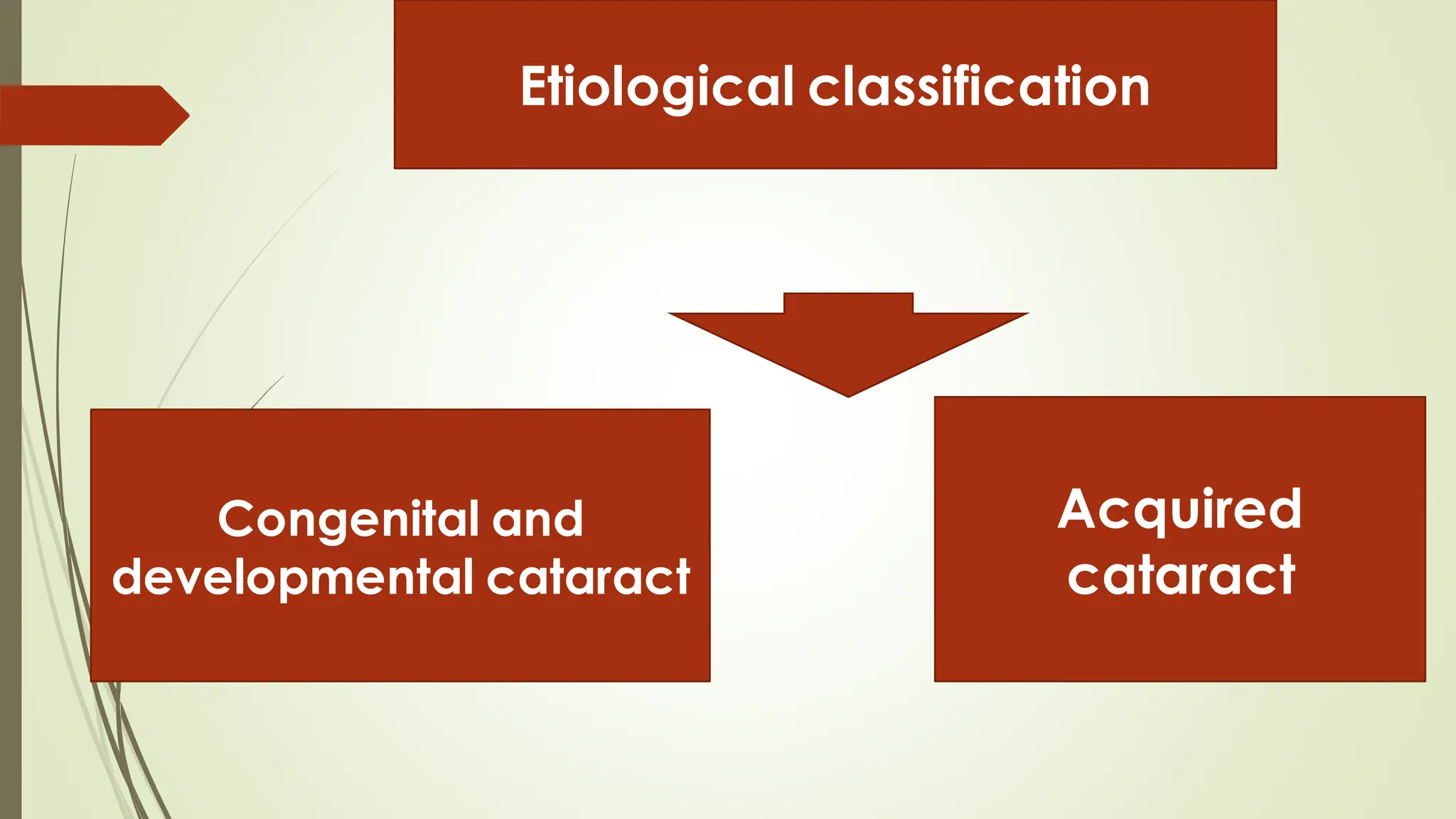 Etiological classification

Congenital and developmental cataract

Acquired cataract